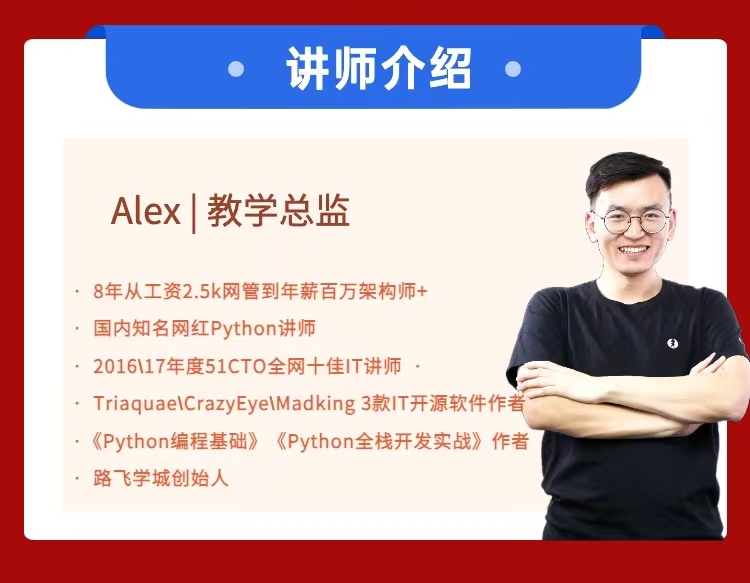 讲师介绍

Alex | 教学总监

· 8年从工资2.5k网管到年薪百万架构师+
· 国内知名网红Python讲师
· 2016\17年度51CTO全网十佳IT讲师 ·
· Triaquae\CrazyEye\Madking 3款IT开源软件作者
·《Python编程基础》《Python全栈开发实战》作者
· 路飞学城创始人